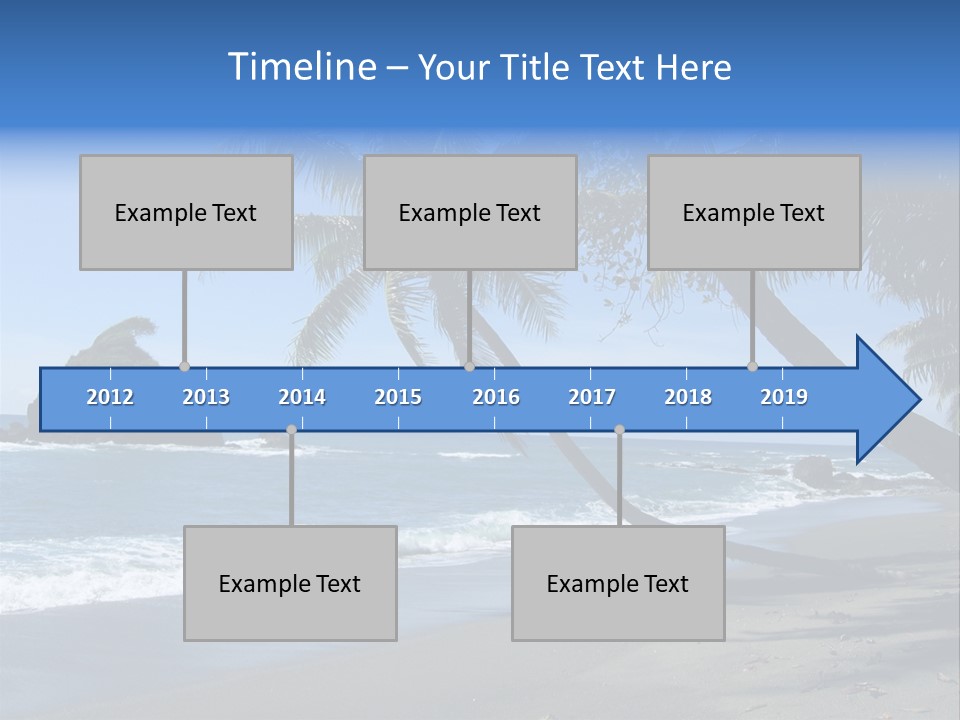 Timeline – Your Title Text Here

Example Text

Example Text

Example Text

2012 2013 2014 2015 2016 2017 2018 2019

Example Text

Example Text